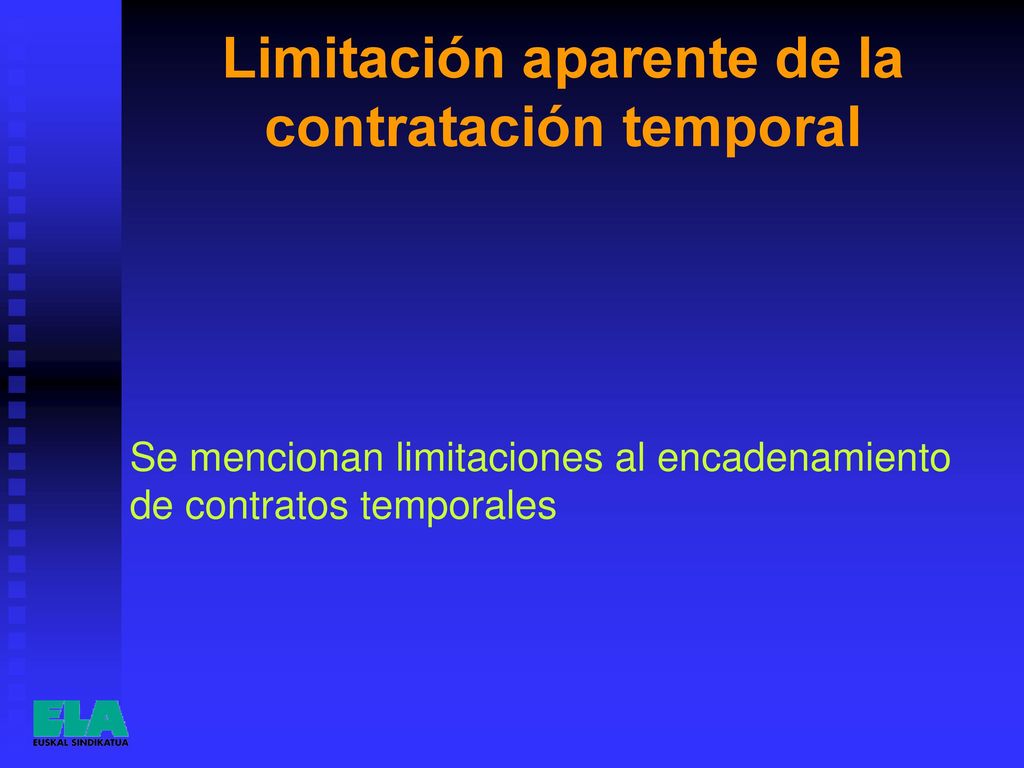 Limitación aparente de la contratación temporal

Se mencionan limitaciones al encadenamiento de contratos temporales

ELA
EUSKAL SINDIKATUA